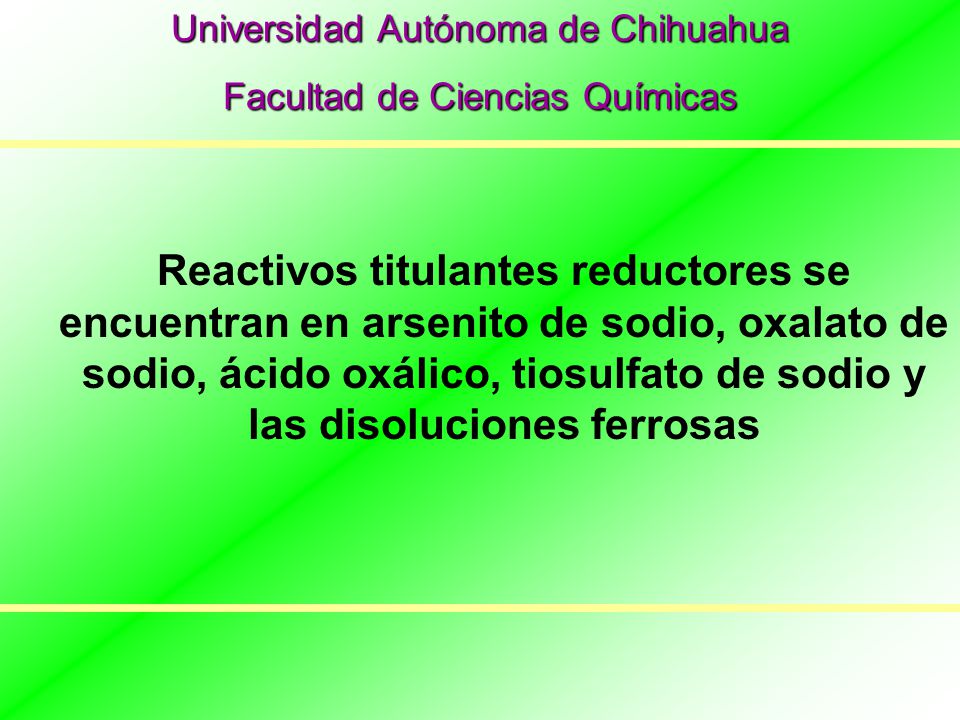 Universidad Autónoma de Chihuahua

Facultad de Ciencias Químicas

Reactivos titulantes reductores se encuentran en arsenito de sodio, oxalato de sodio, ácido oxálico, tiosulfato de sodio y las disoluciones ferrosas